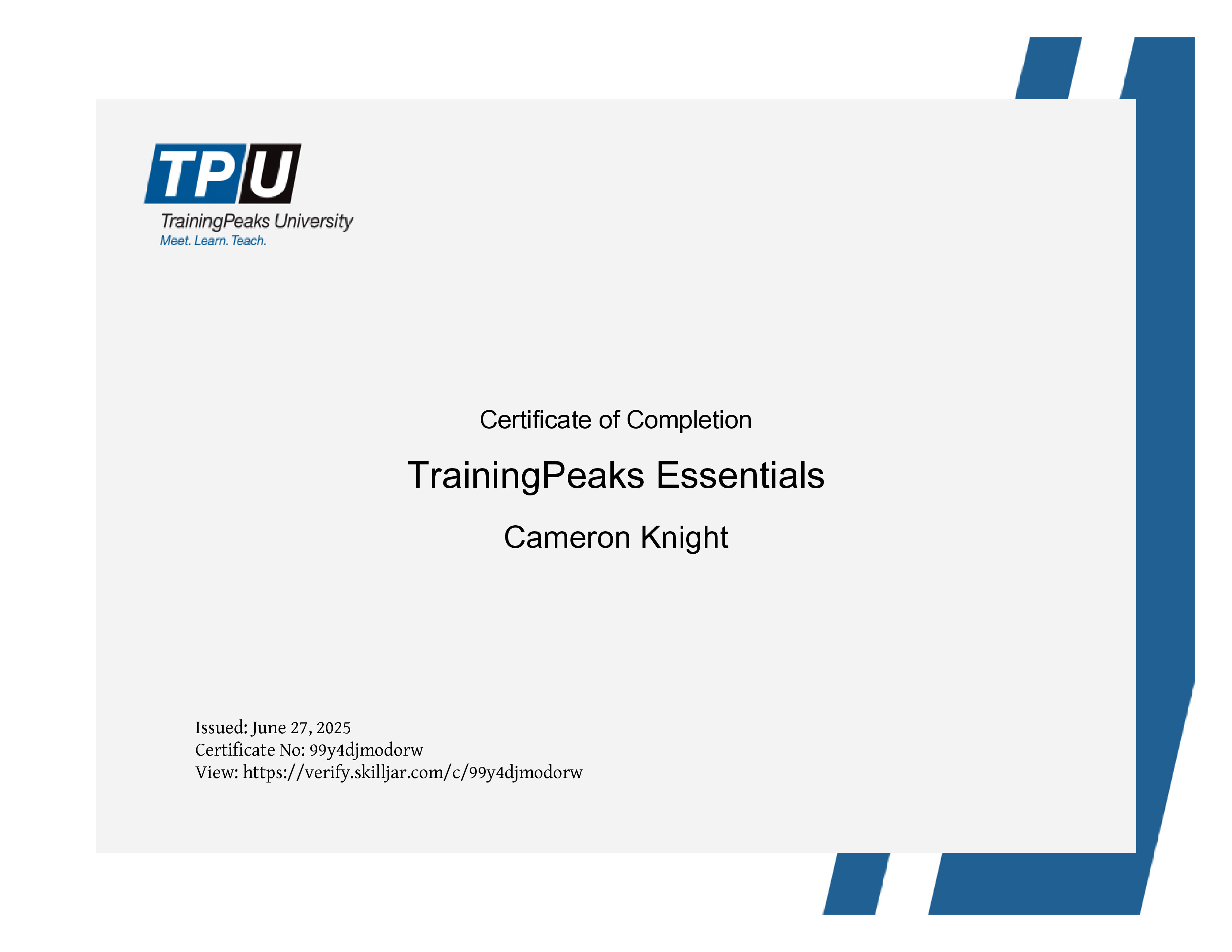 TPU
TrainingPeaks University
Meet. Learn. Teach.

Certificate of Completion

TrainingPeaks Essentials

Cameron Knight

Issued: June 27, 2025
Certificate No: 99y4djmodorw
View: https://verify.skilljar.com/c/99y4djmodorw